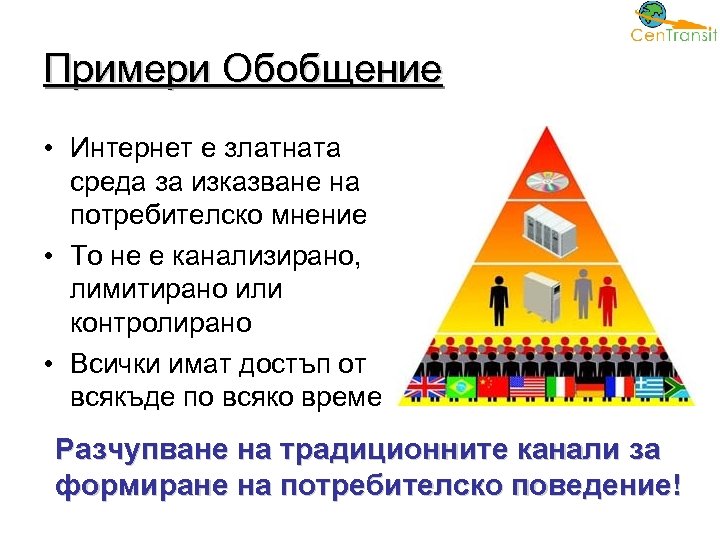 CenTransit

Примери Обобщение

• Интернет е златната среда за изказване на потребителско мнение
• То не е канализирано, лимитирано или контролирано
• Всички имат достъп от всякъде по всяко време

Разчупване на традиционните канали за формиране на потребителско поведение!